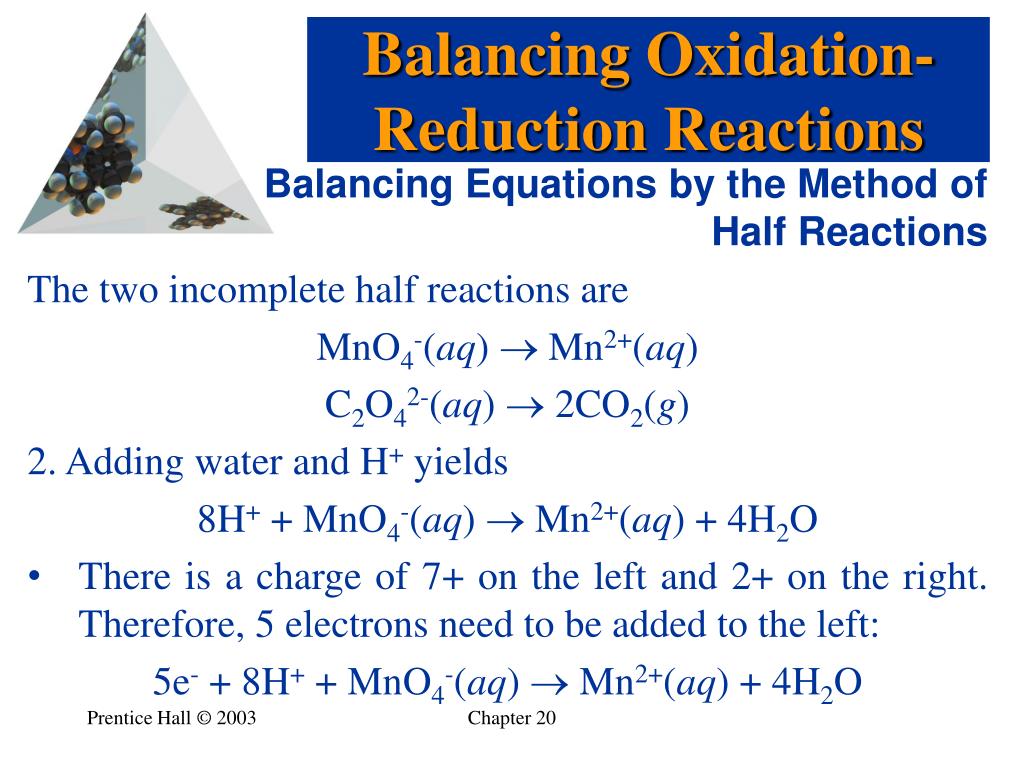 Balancing Oxidation-Reduction Reactions

Balancing Equations by the Method of Half Reactions

The two incomplete half reactions are

$MnO_4^-(aq) \rightarrow Mn^{2+}(aq)$

$C_2O_4^{2-}(aq) \rightarrow 2CO_2(g)$

2. Adding water and $H^+$ yields

$8H^+ + MnO_4^-(aq) \rightarrow Mn^{2+}(aq) + 4H_2O$

• There is a charge of 7+ on the left and 2+ on the right. Therefore, 5 electrons need to be added to the left:

$5e^- + 8H^+ + MnO_4^-(aq) \rightarrow Mn^{2+}(aq) + 4H_2O$

Prentice Hall © 2003

Chapter 20